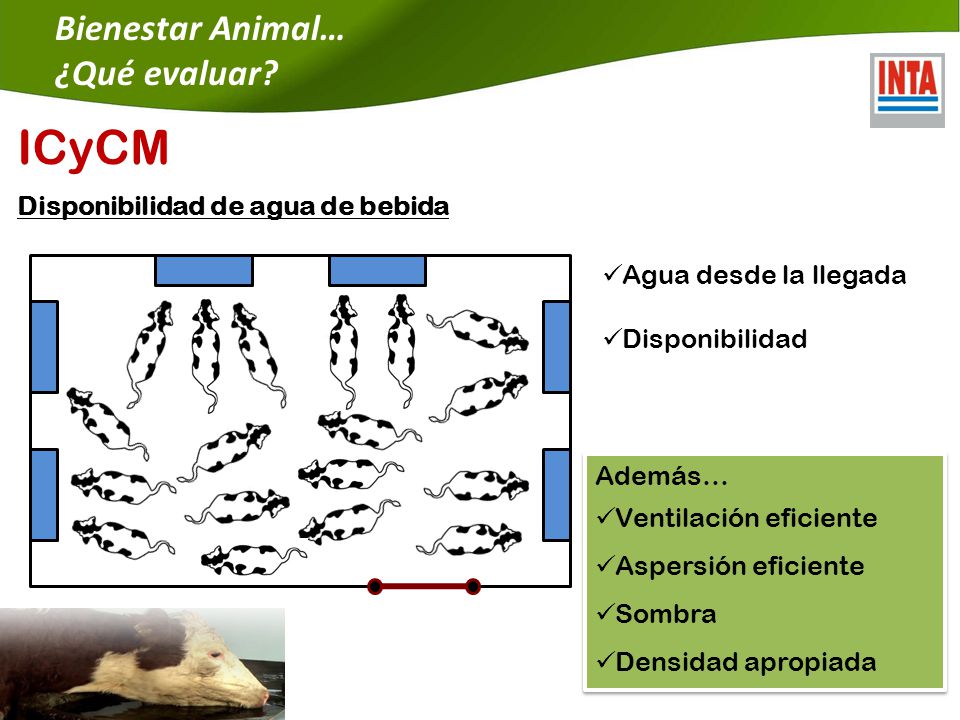 Bienestar Animal…
¿Qué evaluar?

INTA

ICyCM

Disponibilidad de agua de bebida

✓Agua desde la llegada

✓Disponibilidad

Además…
✓Ventilación eficiente
✓Aspersión eficiente
✓Sombra
✓Densidad apropiada